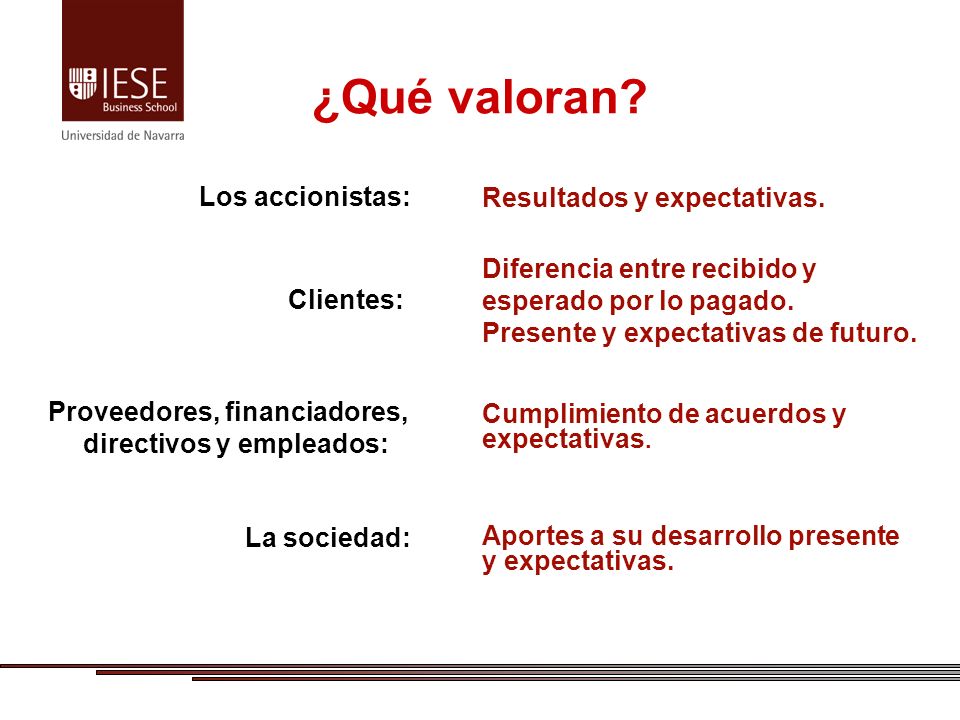 IESE
Business School
Universidad de Navarra

¿Qué valoran?

Los accionistas:

Resultados y expectativas.

Clientes:

Diferencia entre recibido y esperado por lo pagado.
Presente y expectativas de futuro.

Proveedores, financiadores, directivos y empleados:

Cumplimiento de acuerdos y expectativas.

La sociedad:

Aportes a su desarrollo presente y expectativas.